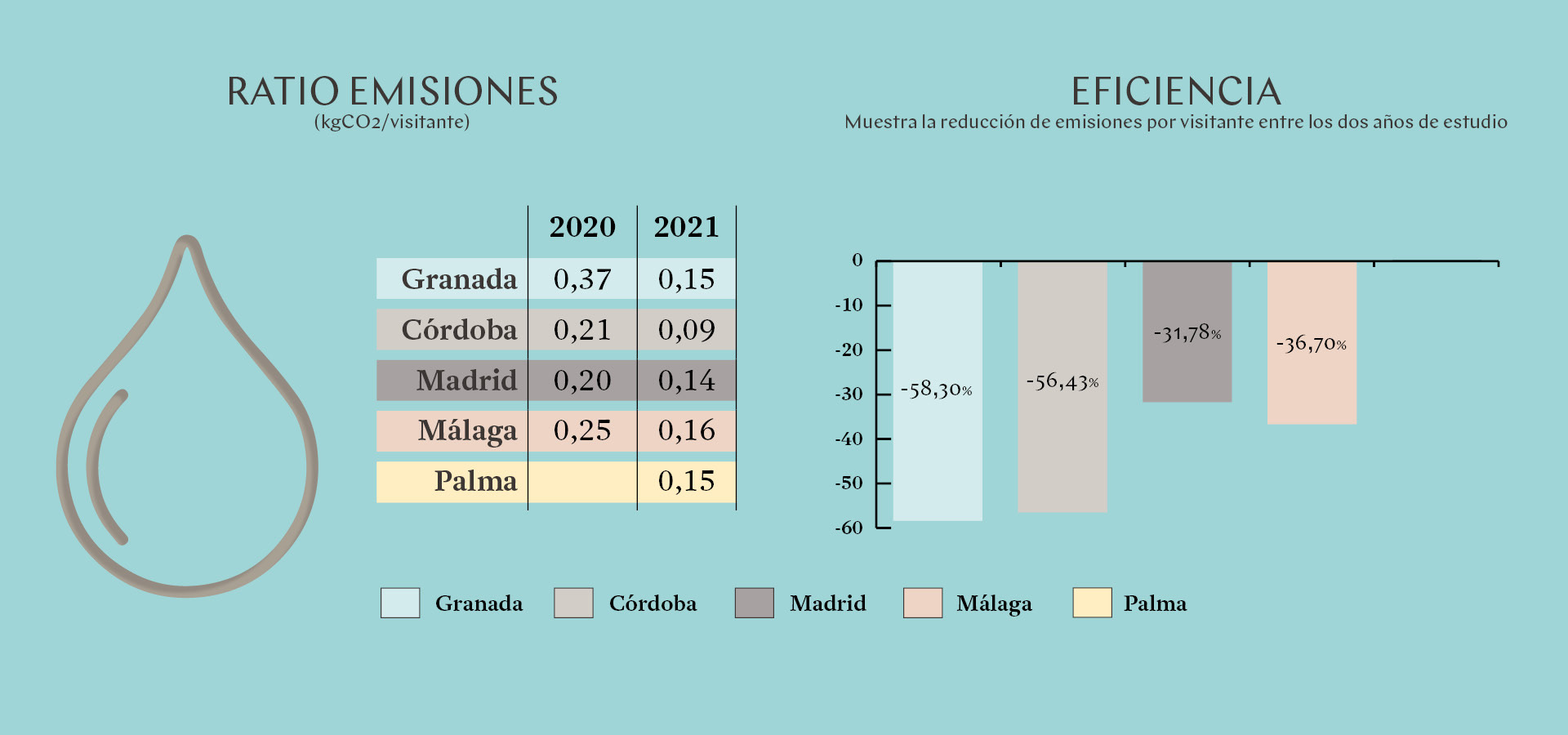 RATIO EMISIONES
(kgCO2/visitante)

| | 2020 | 2021 |
|---|---|---|
| Granada | 0,37 | 0,15 |
| Córdoba | 0,21 | 0,09 |
| Madrid | 0,20 | 0,14 |
| Málaga | 0,25 | 0,16 |
| Palma | | 0,15 |

EFICIENCIA
Muestra la reducción de emisiones por visitante entre los dos años de estudio

0
-10
-20
-30
-40
-50
-60

-58,30%
-56,43%
-31,78%
-36,70%

Granada Córdoba Madrid Málaga Palma